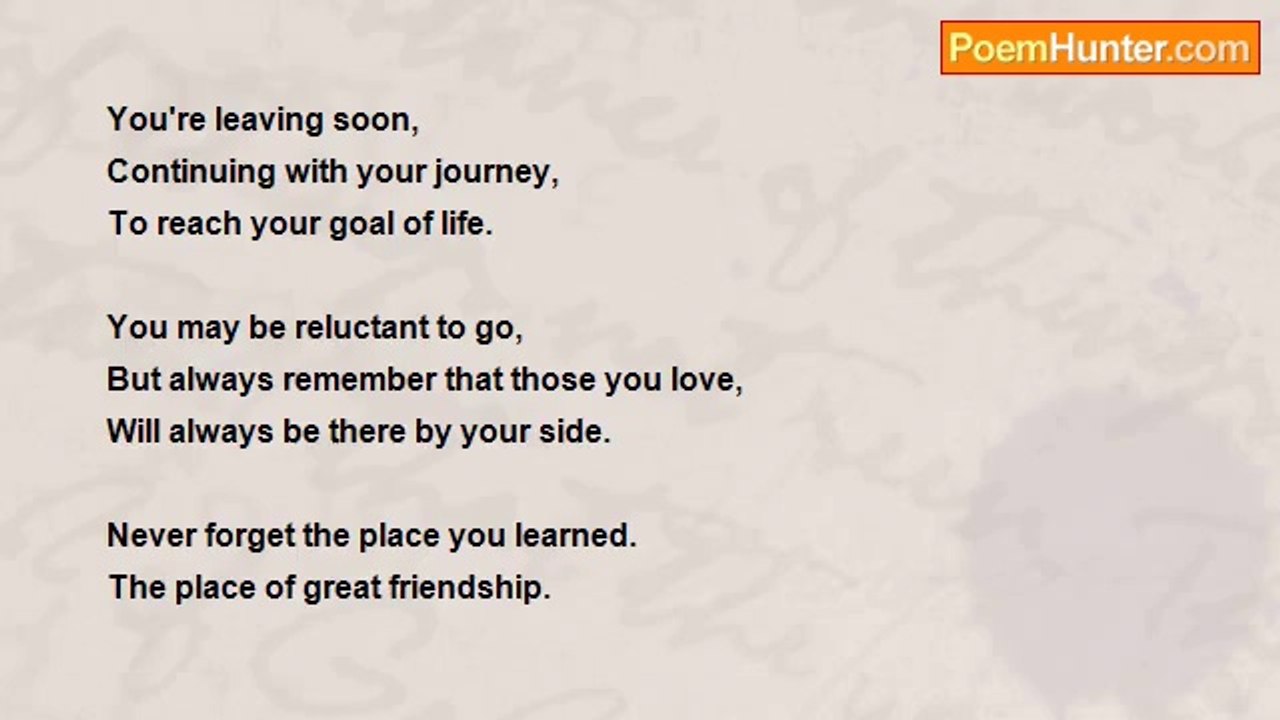 PoemHunter.com

You're leaving soon,
Continuing with your journey,
To reach your goal of life.

You may be reluctant to go,
But always remember that those you love,
Will always be there by your side.

Never forget the place you learned.
The place of great friendship.